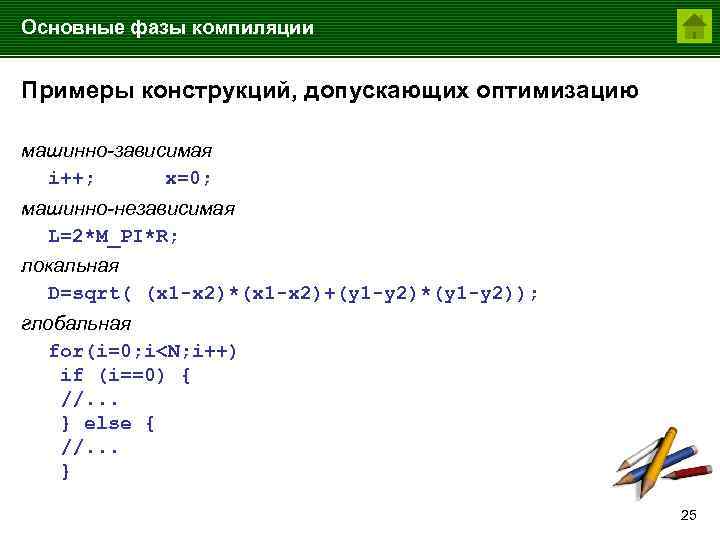 Основные фазы компиляции

Примеры конструкций, допускающих оптимизацию

машинно-зависимая

i++;    x=0;

машинно-независимая

L=2*M_PI*R;

локальная

D=sqrt( (x1-x2)*(x1-x2)+(y1-y2)*(y1-y2));

глобальная

for(i=0;i<N;i++)
 if (i==0) {
 //...
 } else {
 //...
 }

25